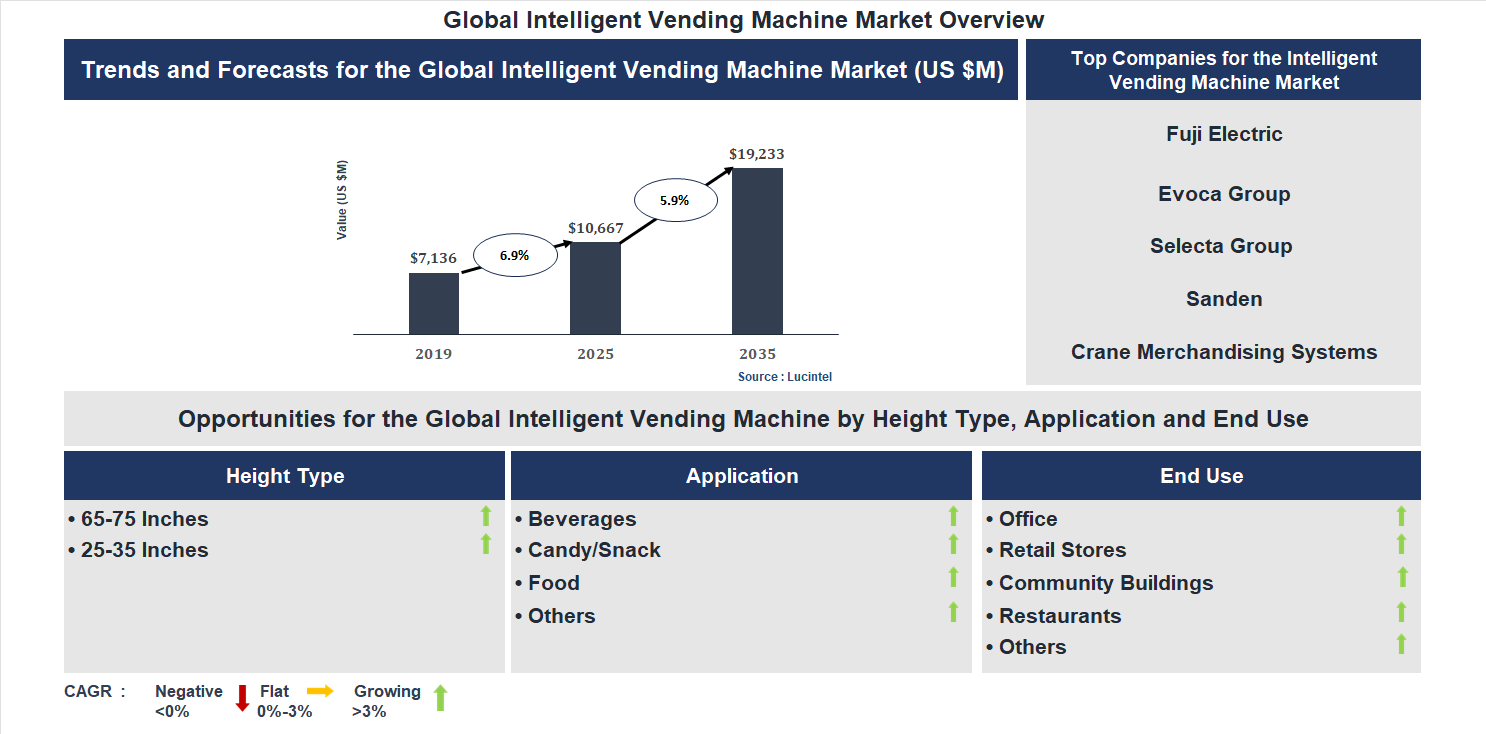 Global Intelligent Vending Machine Market Overview

Trends and Forecasts for the Global Intelligent Vending Machine Market (US $M)

Value (US $M)

$7,136
6.9%
$10,667
5.9%
$19,233

2019
2025
2035

Source : Lucintel

Top Companies for the Intelligent Vending Machine Market

Fuji Electric

Evoca Group

Selecta Group

Sanden

Crane Merchandising Systems

Opportunities for the Global Intelligent Vending Machine by Height Type, Application and End Use

Height Type

• 65-75 Inches
• 25-35 Inches

Application

• Beverages
• Candy/Snack
• Food
• Others

End Use

• Office
• Retail Stores
• Community Buildings
• Restaurants
• Others

CAGR : Negative <0% Flat 0%-3% Growing >3%